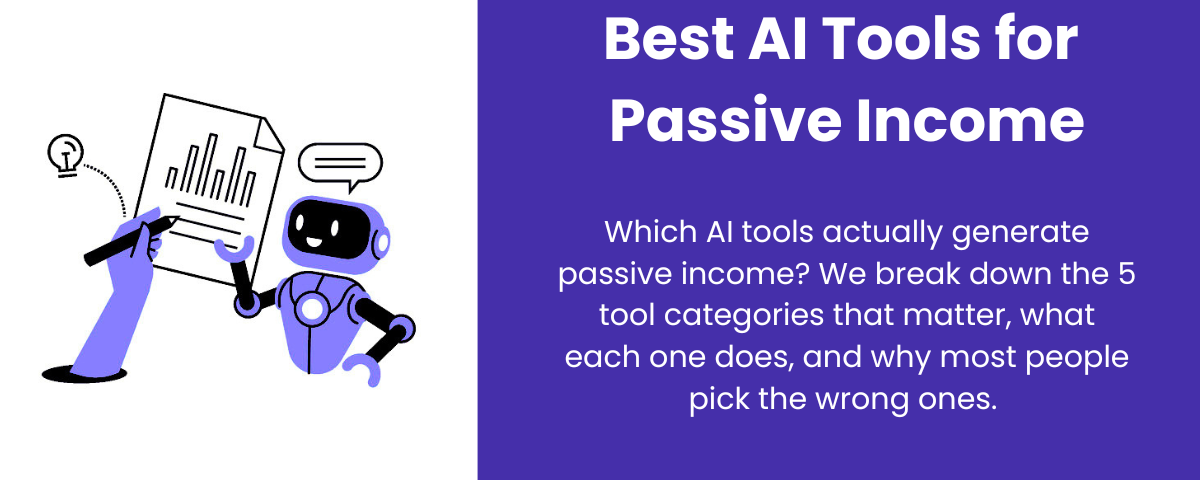 Best AI Tools for Passive Income

Which AI tools actually generate passive income? We break down the 5 tool categories that matter, what each one does, and why most people pick the wrong ones.